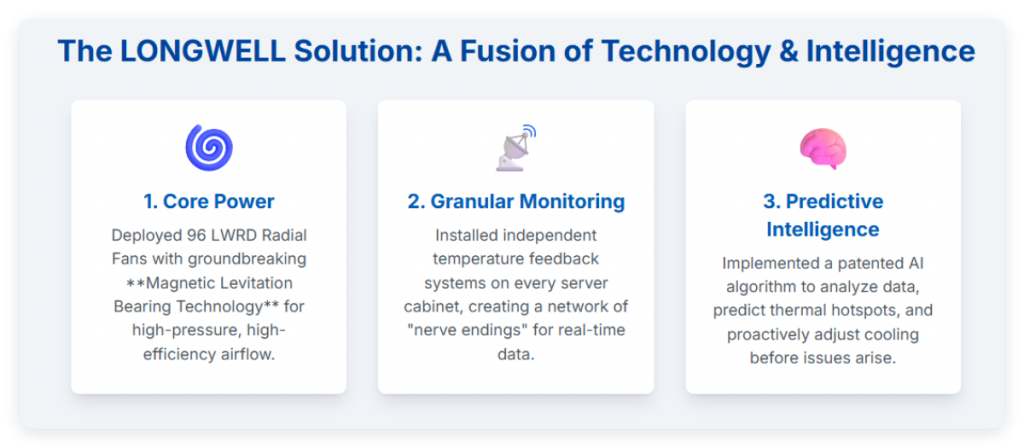 The LONGWELL Solution: A Fusion of Technology & Intelligence

1. Core Power

Deployed 96 LWRD Radial Fans with groundbreaking **Magnetic Levitation Bearing Technology** for high-pressure, high-efficiency airflow.

2. Granular Monitoring

Installed independent temperature feedback systems on every server cabinet, creating a network of "nerve endings" for real-time data.

3. Predictive Intelligence

Implemented a patented AI algorithm to analyze data, predict thermal hotspots, and proactively adjust cooling before issues arise.